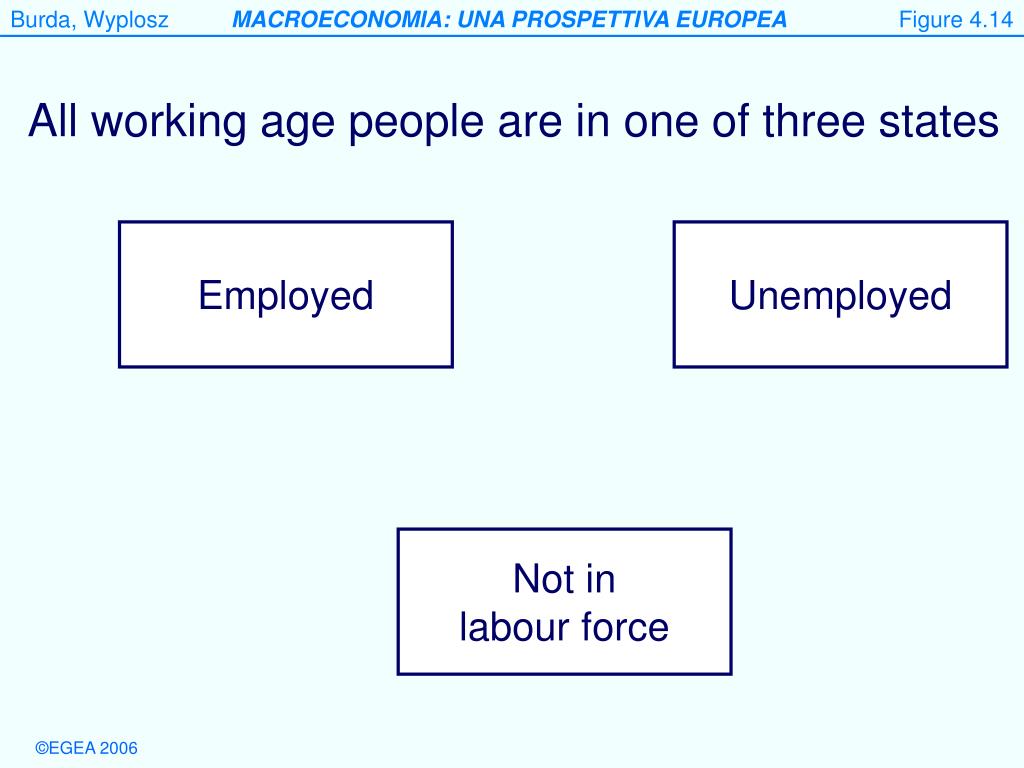 Burda, Wyplosz MACROECONOMIA: UNA PROSPETTIVA EUROPEA Figure 4.14

All working age people are in one of three states

Employed

Unemployed

Not in labour force

©EGEA 2006